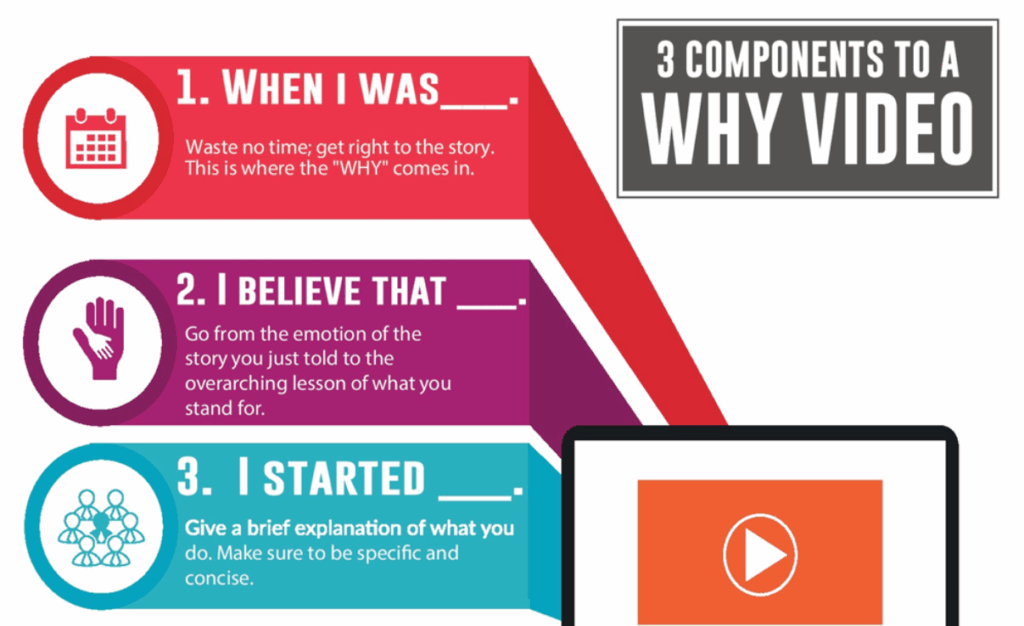 3 COMPONENTS TO A WHY VIDEO

1. WHEN I WAS___.

Waste no time; get right to the story. This is where the "WHY" comes in.

2. I BELIEVE THAT ___.

Go from the emotion of the story you just told to the overarching lesson of what you stand for.

3. I STARTED ___.

Give a brief explanation of what you do. Make sure to be specific and concise.